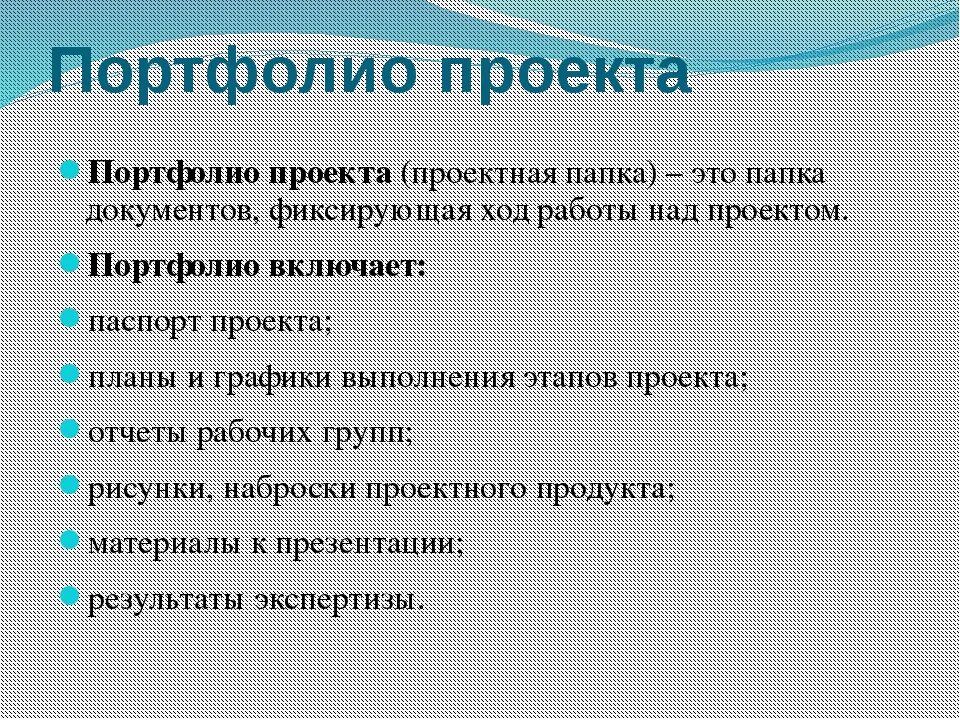 Портфолио проекта

Портфолио проекта (проектная папка) – это папка документов, фиксирующая ход работы над проектом.

Портфолио включает:

паспорт проекта;

планы и графики выполнения этапов проекта;

отчеты рабочих групп;

рисунки, наброски проектного продукта;

материалы к презентации;

результаты экспертизы.